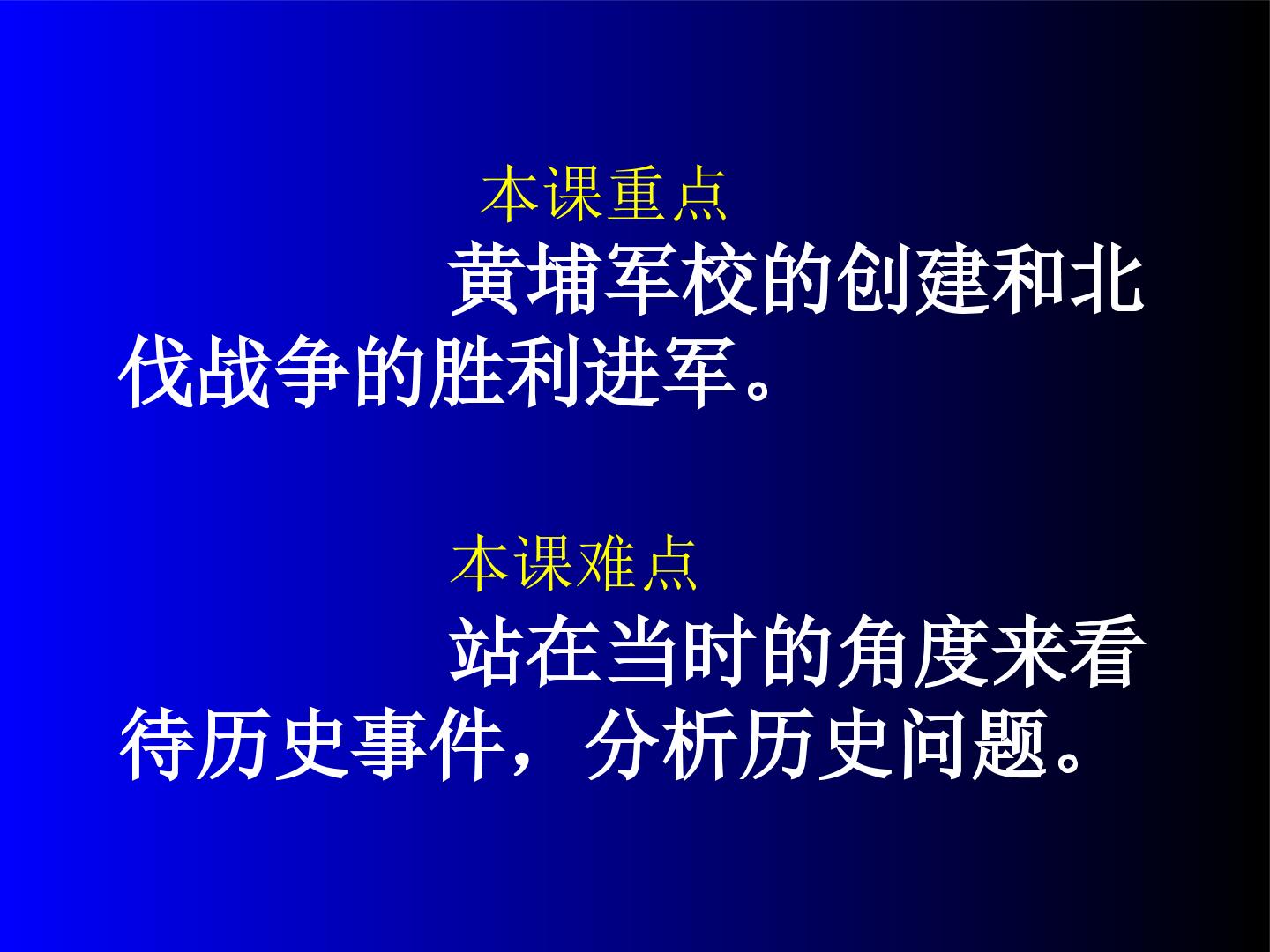 本课重点

黄埔军校的创建和北伐战争的胜利进军。

本课难点

站在当时的角度来看待历史事件，分析历史问题。